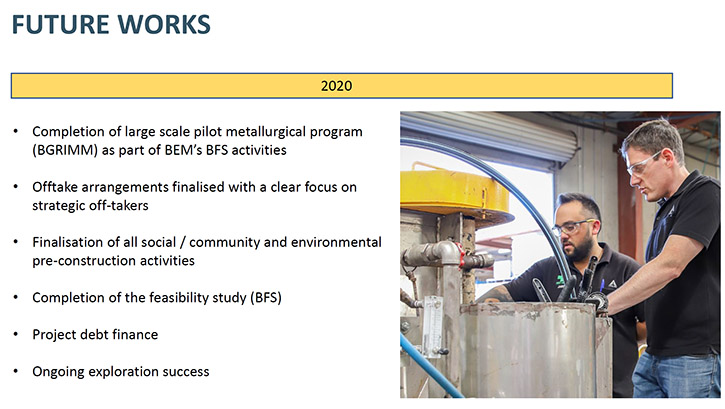 FUTURE WORKS

2020

• Completion of large scale pilot metallurgical program (BGRIMM) as part of BEM's BFS activities

• Offtake arrangements finalised with a clear focus on strategic off-takers

• Finalisation of all social / community and environmental pre-construction activities

• Completion of the feasibility study (BFS)

• Project debt finance

• Ongoing exploration success